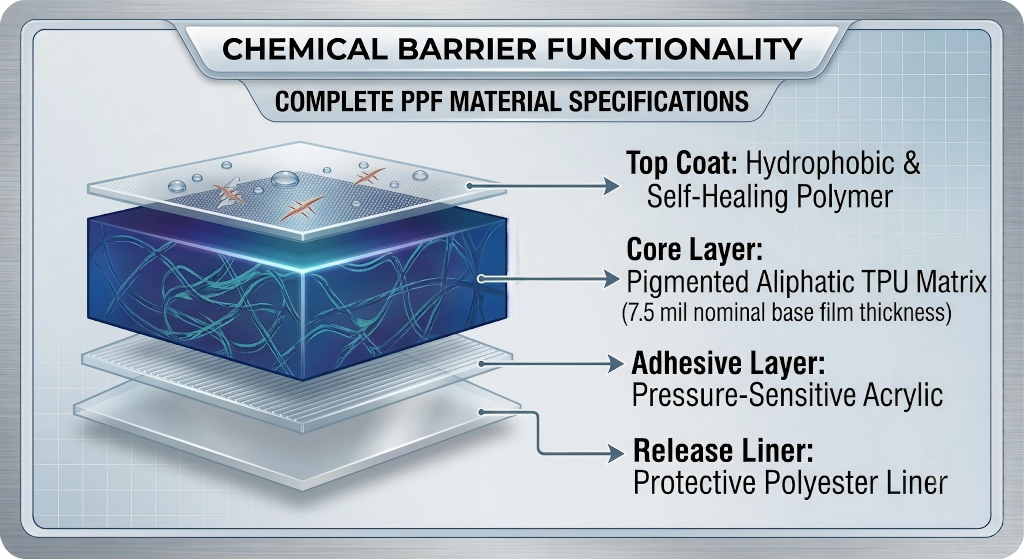 CHEMICAL BARRIER FUNCTIONALITY

COMPLETE PPF MATERIAL SPECIFICATIONS

Top Coat: Hydrophobic & Self-Healing Polymer

Core Layer: Pigmented Aliphatic TPU Matrix (7.5 mil nominal base film thickness)

Adhesive Layer: Pressure-Sensitive Acrylic

Release Liner: Protective Polyester Liner